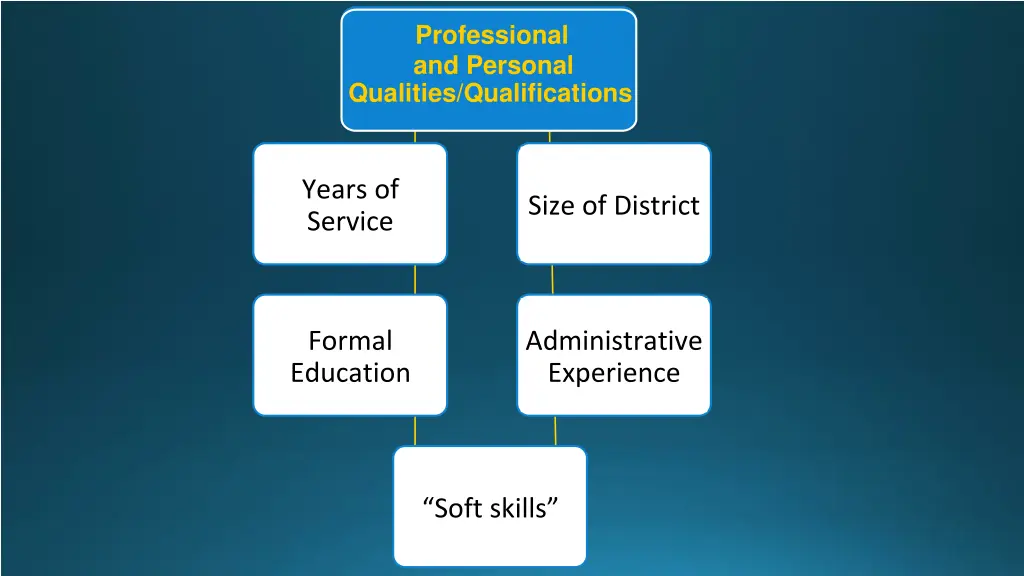 Professional and Personal Qualities/Qualifications

Years of Service

Size of District

Formal Education

Administrative Experience

“Soft skills”